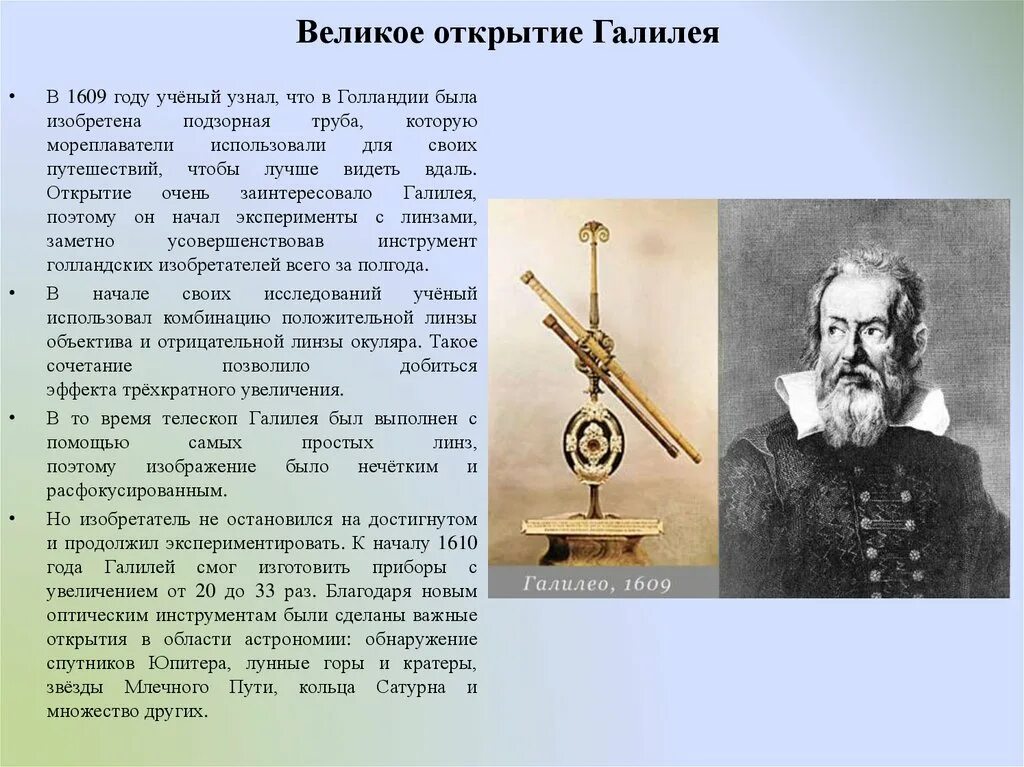 Великое открытие Галилея

• В 1609 году учёный узнал, что в Голландии была изобретена подзорная труба, которую мореплаватели использовали для своих путешествий, чтобы лучше видеть вдаль. Открытие очень заинтересовало Галилея, поэтому он начал эксперименты с линзами, заметно усовершенствовав инструмент голландских изобретателей всего за полгода.

• В начале своих исследований учёный использовал комбинацию положительной линзы объектива и отрицательной линзы окуляра. Такое сочетание позволило добиться эффекта трёхкратного увеличения.

• В то время телескоп Галилея был выполнен с помощью самых простых линз, поэтому изображение было нечётким и расфокусированным.

• Но изобретатель не остановился на достигнутом и продолжил экспериментировать. К началу 1610 года Галилей смог изготовить приборы с увеличением от 20 до 33 раз. Благодаря новым оптическим инструментам были сделаны важные открытия в области астрономии: обнаружение спутников Юпитера, лунные горы и кратеры, звёзды Млечного Пути, кольца Сатурна и множество других.

Галилео, 1609